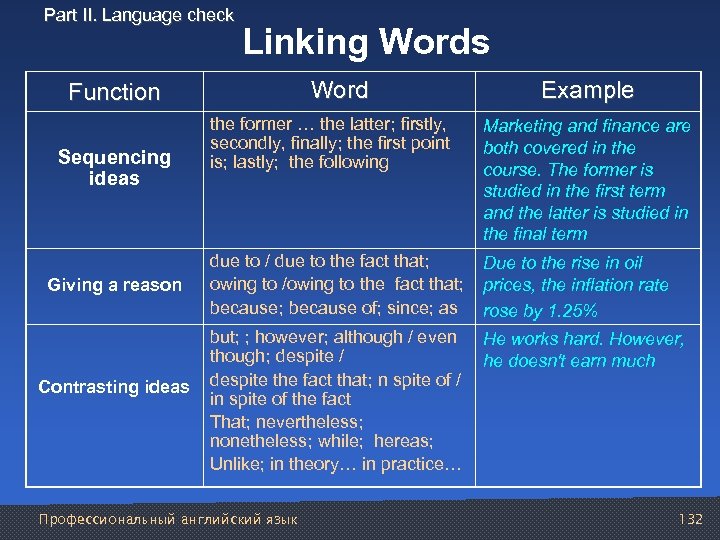 Part II. Language check

Linking Words

| Function | Word | Example |
|---|---|---|
| Sequencing ideas | the former … the latter; firstly, secondly, finally; the first point is; lastly; the following | Marketing and finance are both covered in the course. The former is studied in the first term and the latter is studied in the final term |
| Giving a reason | due to / due to the fact that; owing to /owing to the fact that; because; because of; since; as | Due to the rise in oil prices, the inflation rate rose by 1.25% |
| Contrasting ideas | but; ; however; although / even though; despite / despite the fact that; n spite of / in spite of the fact That; nevertheless; nonetheless; while; hereas; Unlike; in theory… in practice… | He works hard. However, he doesn't earn much |

Профессиональный английский язык

132